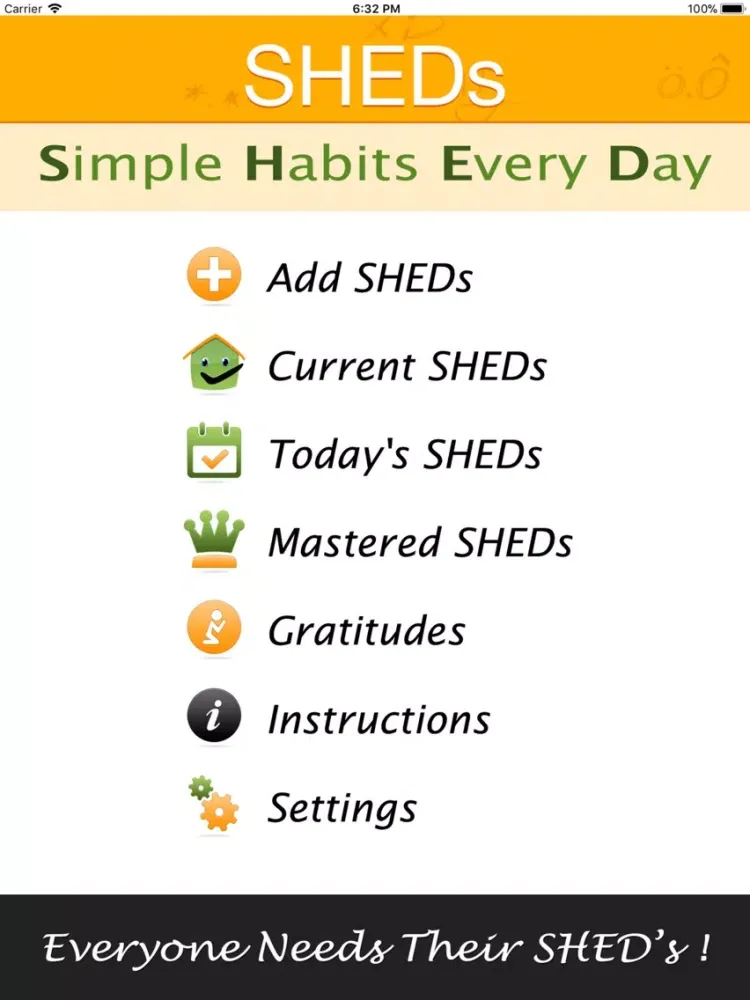 Carrier 6:32 PM 100%

SHEDs

Simple Habits Every Day

Add SHEDs

Current SHEDs

Today's SHEDs

Mastered SHEDs

Gratitudes

Instructions

Settings

Everyone Needs Their SHED's !